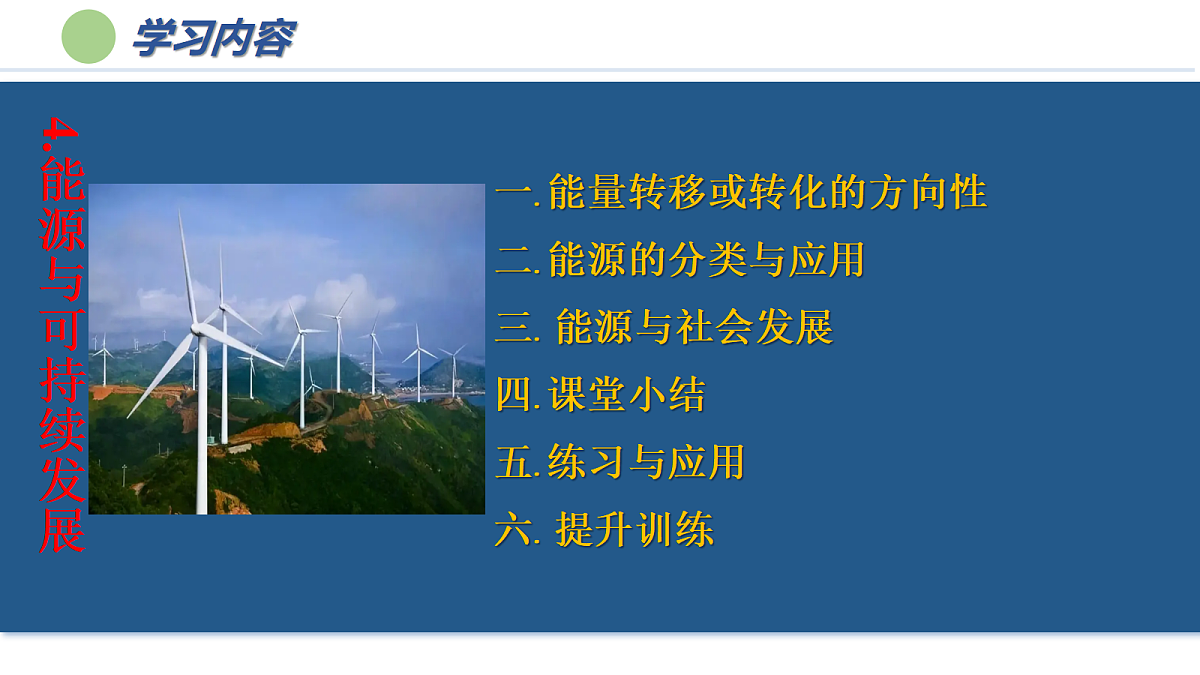 学习内容

4.能源与可持续发展

一.能量转移或转化的方向性

二.能源的分类与应用

三. 能源与社会发展

四.课堂小结

五.练习与应用

六. 提升训练